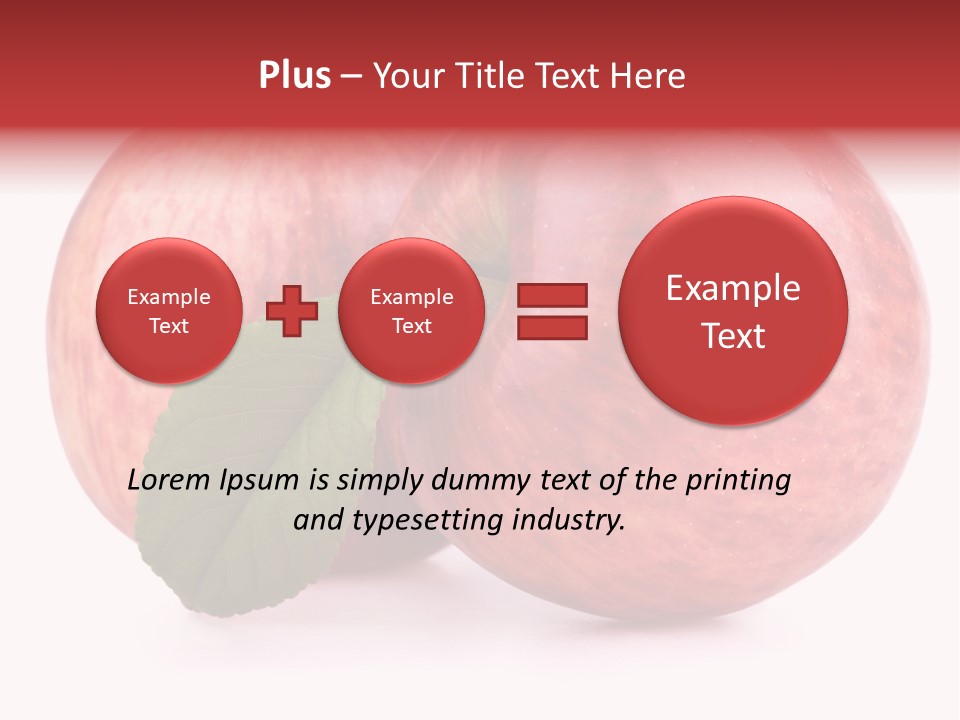 Plus – Your Title Text Here

Example Text

Example Text

Example Text

Lorem Ipsum is simply dummy text of the printing and typesetting industry.